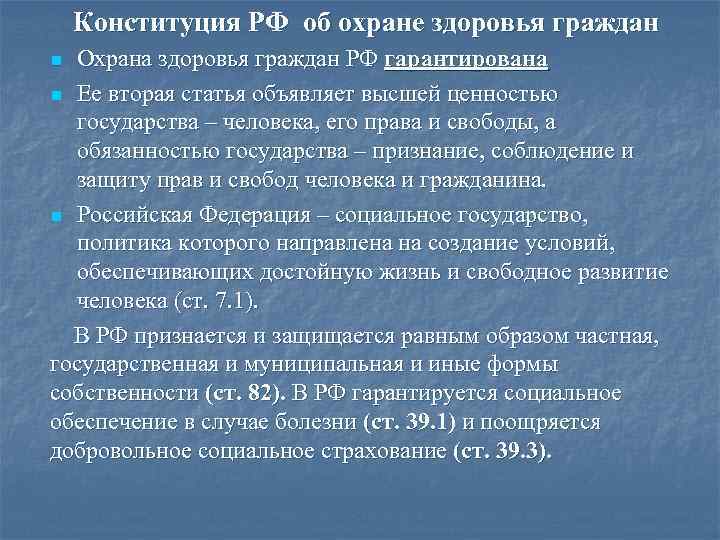 Конституция РФ об охране здоровья граждан

Охрана здоровья граждан РФ гарантирована

Ее вторая статья объявляет высшей ценностью государства – человека, его права и свободы, а обязанностью государства – признание, соблюдение и защиту прав и свобод человека и гражданина.

Российская Федерация – социальное государство, политика которого направлена на создание условий, обеспечивающих достойную жизнь и свободное развитие человека (ст. 7.1).

В РФ признается и защищается равным образом частная, государственная и муниципальная и иные формы собственности (ст. 82). В РФ гарантируется социальное обеспечение в случае болезни (ст. 39.1) и поощряется добровольное социальное страхование (ст. 39.3).